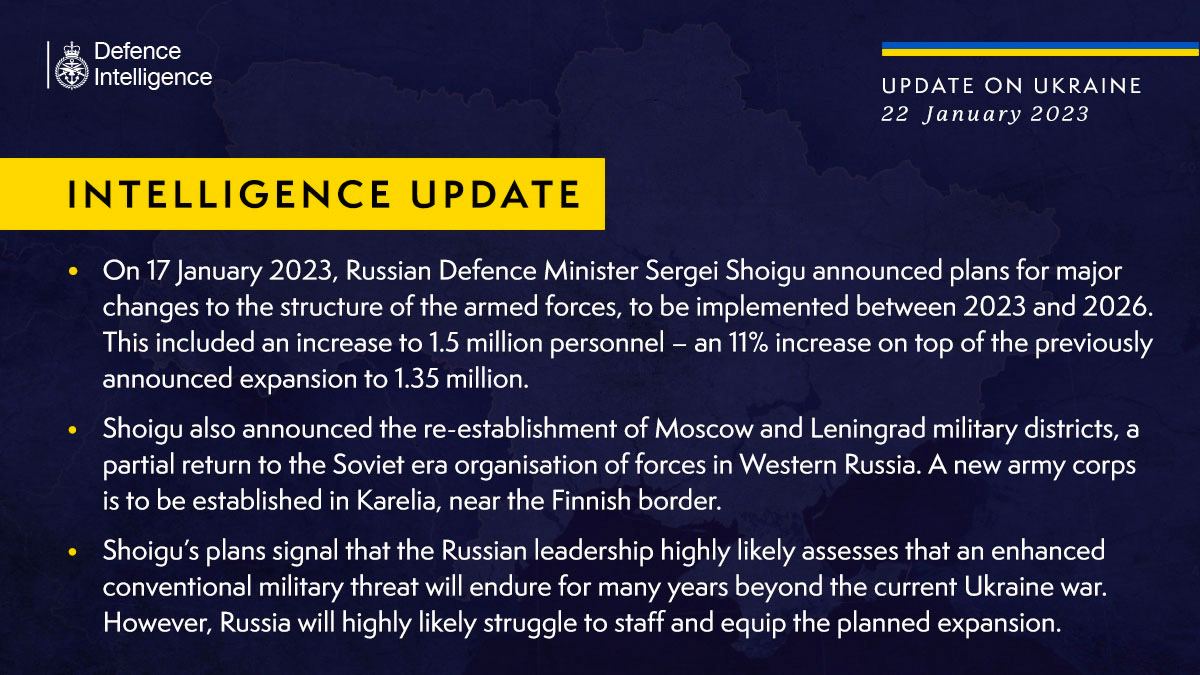 Defence Intelligence

UPDATE ON UKRAINE
22 January 2023

INTELLIGENCE UPDATE

• On 17 January 2023, Russian Defence Minister Sergei Shoigu announced plans for major changes to the structure of the armed forces, to be implemented between 2023 and 2026. This included an increase to 1.5 million personnel – an 11% increase on top of the previously announced expansion to 1.35 million.

• Shoigu also announced the re-establishment of Moscow and Leningrad military districts, a partial return to the Soviet era organisation of forces in Western Russia. A new army corps is to be established in Karelia, near the Finnish border.

• Shoigu's plans signal that the Russian leadership highly likely assesses that an enhanced conventional military threat will endure for many years beyond the current Ukraine war. However, Russia will highly likely struggle to staff and equip the planned expansion.